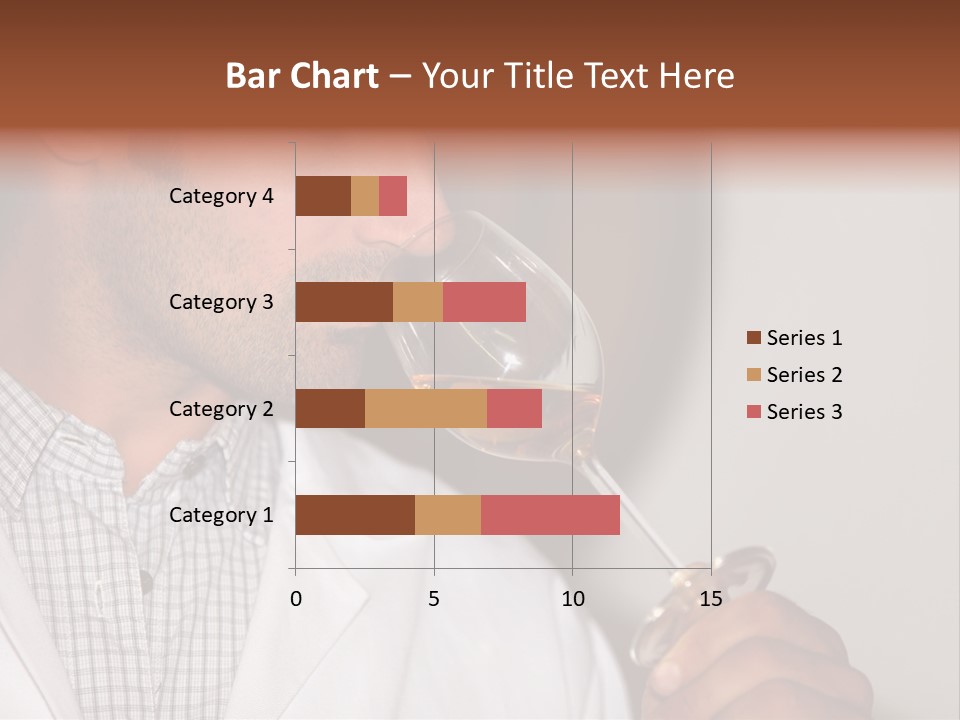 Bar Chart – Your Title Text Here

Category 4
Category 3
Category 2
Category 1

0
5
10
15

Series 1
Series 2
Series 3